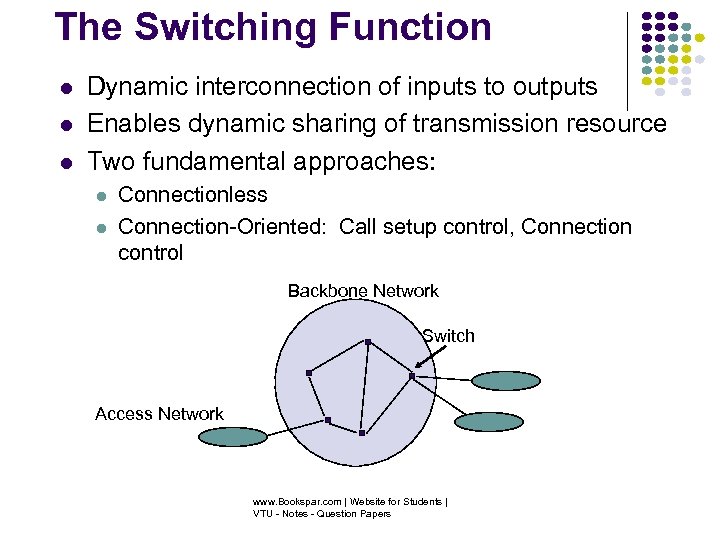 The Switching Function

- Dynamic interconnection of inputs to outputs
- Enables dynamic sharing of transmission resource
- Two fundamental approaches:
  - Connectionless
  - Connection-Oriented: Call setup control, Connection control

Backbone Network

Switch

Access Network

www.Bookspar.com | Website for Students | VTU - Notes - Question Papers